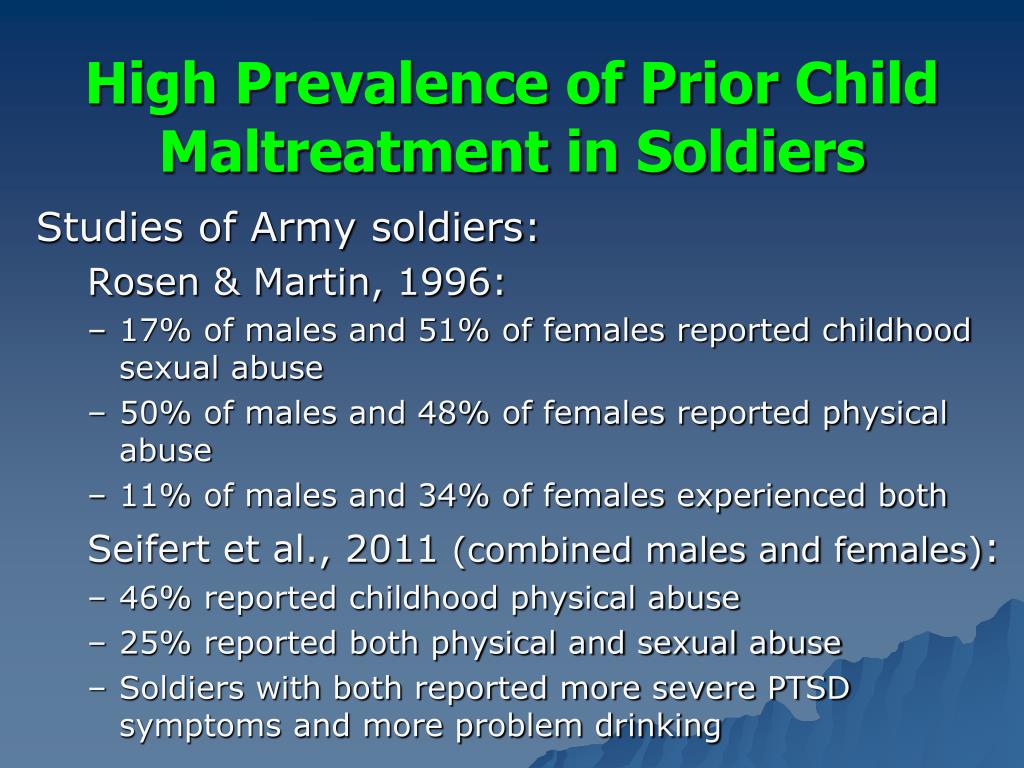 High Prevalence of Prior Child Maltreatment in Soldiers

Studies of Army soldiers:

Rosen & Martin, 1996:

– 17% of males and 51% of females reported childhood sexual abuse

– 50% of males and 48% of females reported physical abuse

– 11% of males and 34% of females experienced both

Seifert et al., 2011 (combined males and females):

– 46% reported childhood physical abuse

– 25% reported both physical and sexual abuse

– Soldiers with both reported more severe PTSD symptoms and more problem drinking